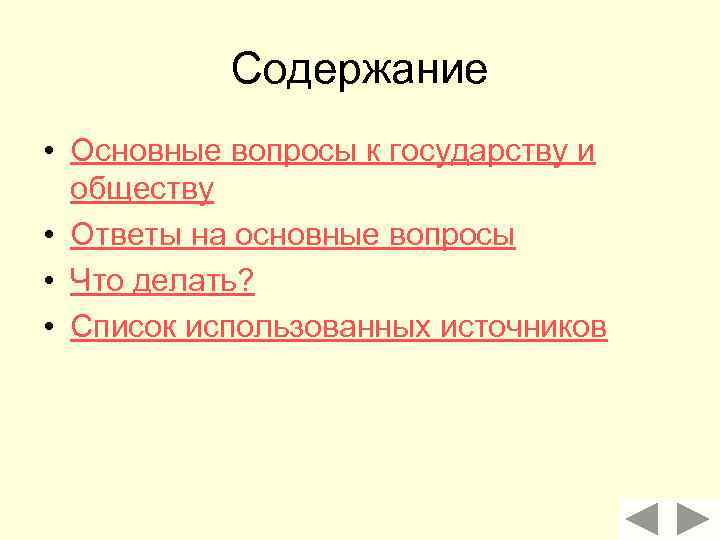 Содержание

• Основные вопросы к государству и обществу
• Ответы на основные вопросы
• Что делать?
• Список использованных источников